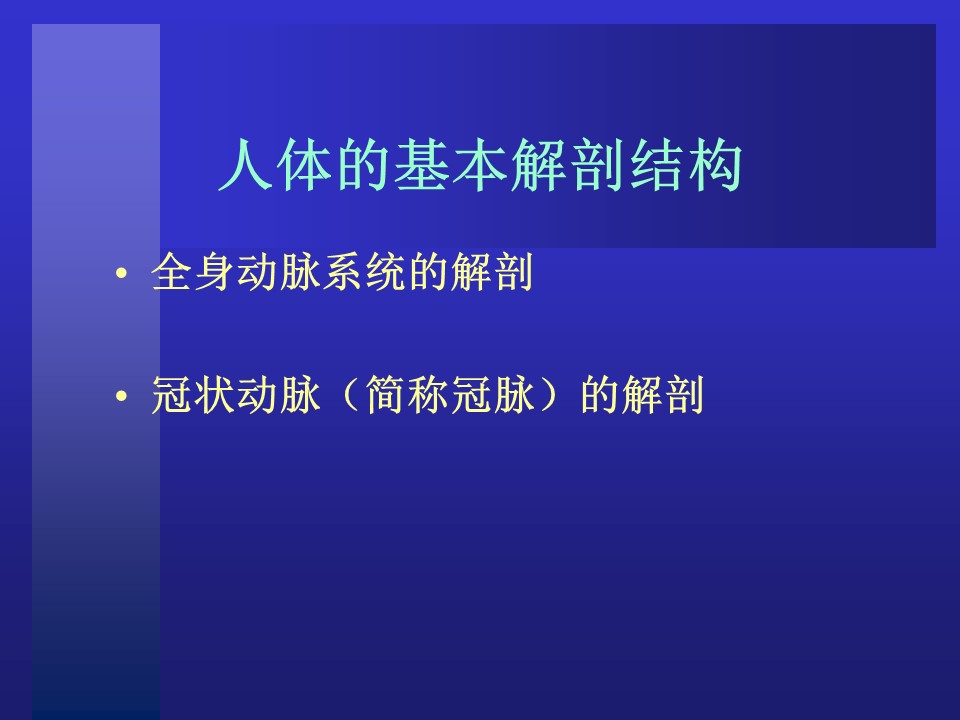 人体的基本解剖结构

• 全身动脉系统的解剖

• 冠状动脉（简称冠脉）的解剖